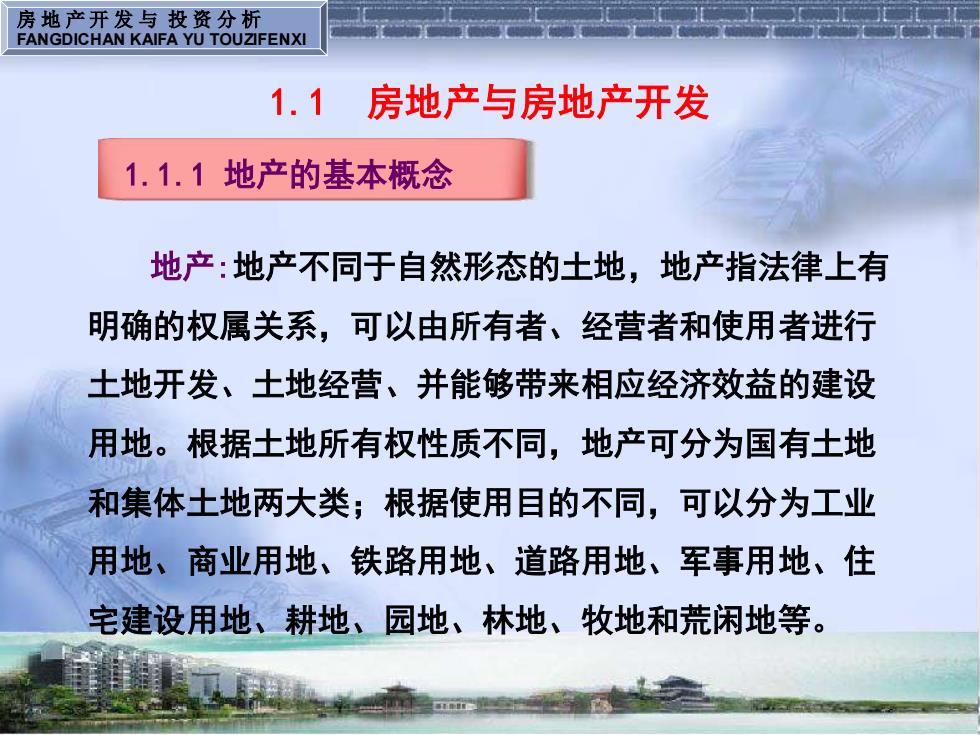 房地产开发与 投资分析
FANGDICHAN KAIFA YU TOUZIFENXI

1.1　房地产与房地产开发

1.1.1 地产的基本概念

地产:地产不同于自然形态的土地，地产指法律上有明确的权属关系，可以由所有者、经营者和使用者进行土地开发、土地经营、并能够带来相应经济效益的建设用地。根据土地所有权性质不同，地产可分为国有土地和集体土地两大类；根据使用目的不同，可以分为工业用地、商业用地、铁路用地、道路用地、军事用地、住宅建设用地、耕地、园地、林地、牧地和荒闲地等。